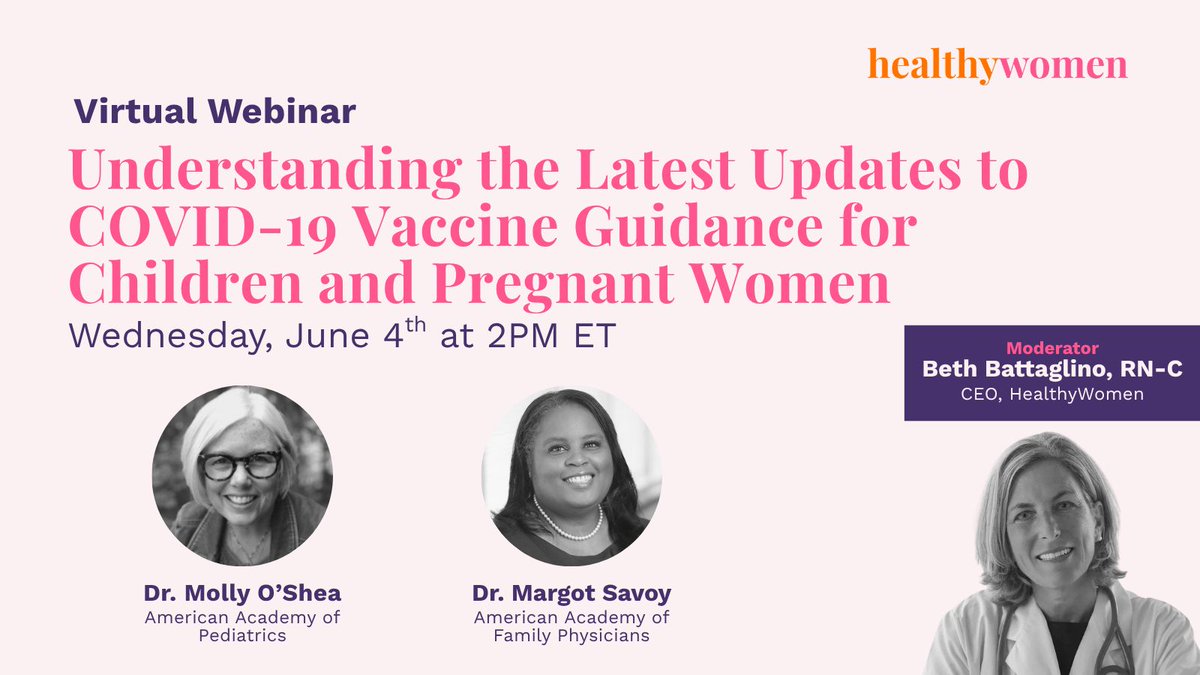 healthywomen

Virtual Webinar

Understanding the Latest Updates to COVID-19 Vaccine Guidance for Children and Pregnant Women

Wednesday, June 4$^{th}$ at 2PM ET

Moderator
Beth Battaglino, RN-C
CEO, HealthyWomen

Dr. Molly O'Shea
American Academy of Pediatrics

Dr. Margot Savoy
American Academy of Family Physicians